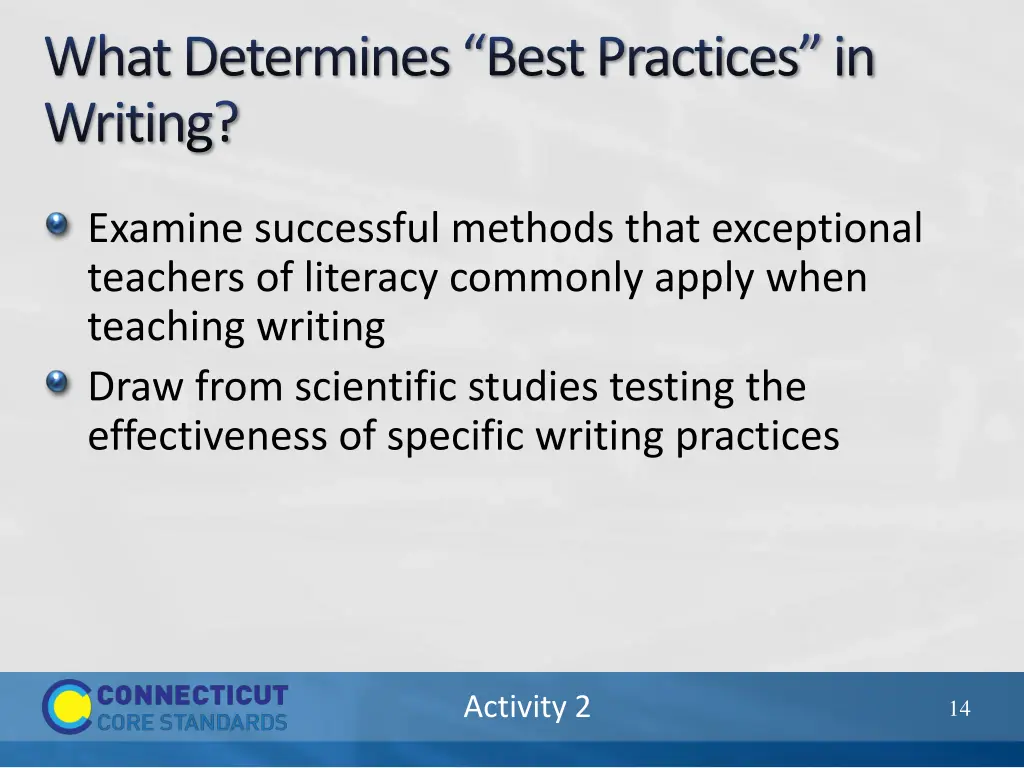 What Determines “Best Practices” in Writing?

Examine successful methods that exceptional teachers of literacy commonly apply when teaching writing

Draw from scientific studies testing the effectiveness of specific writing practices

CONNECTICUT CORE STANDARDS

Activity 2

14